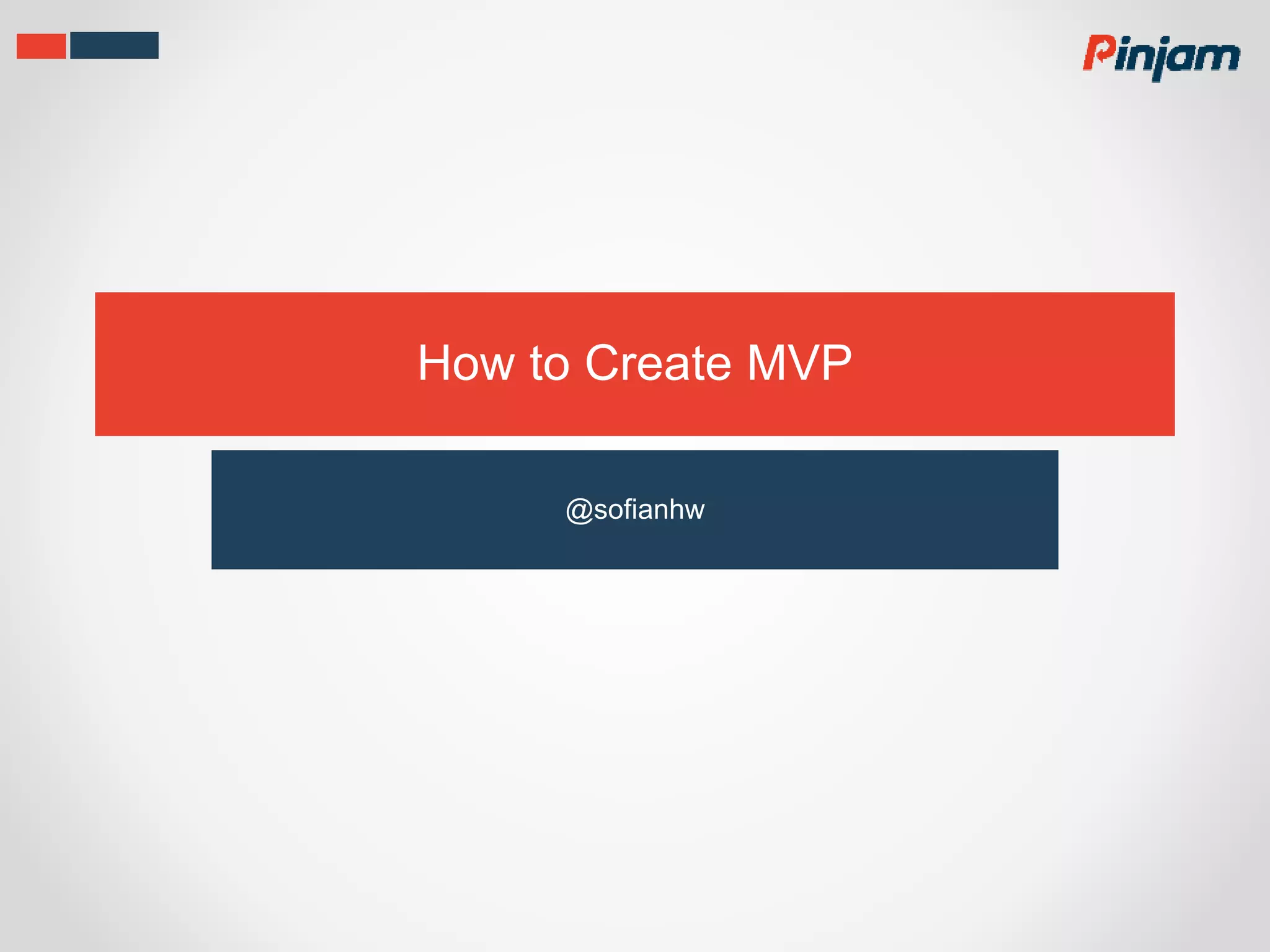 Pinjam

How to Create MVP

@sofianhw